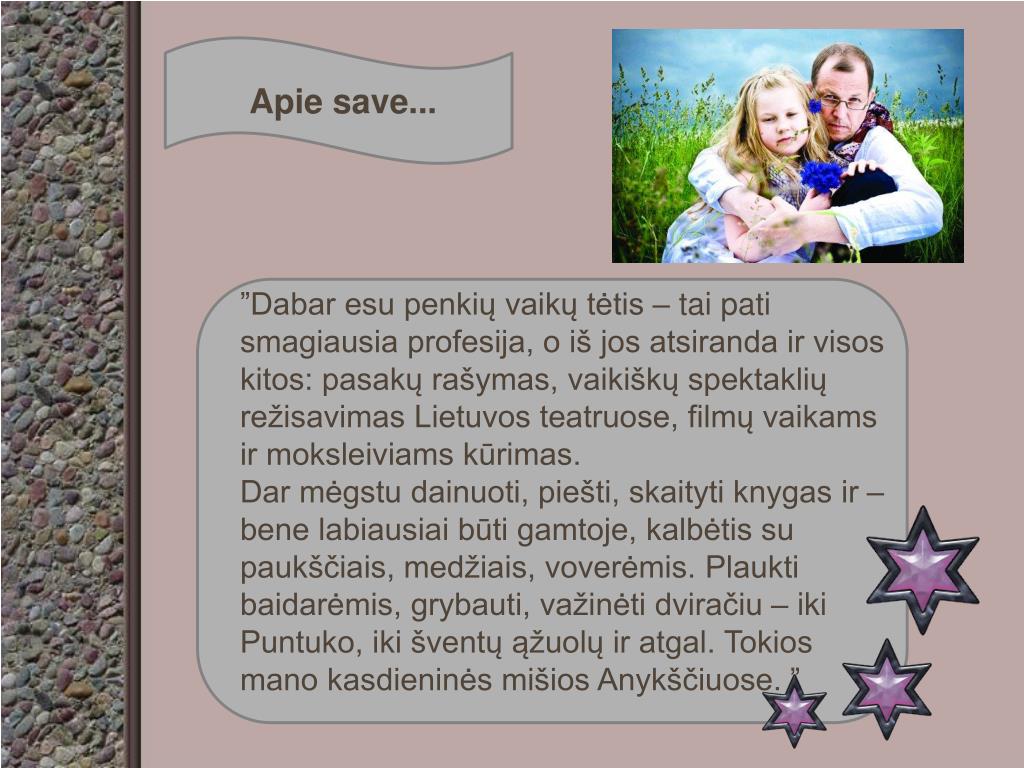 Apie save...

”Dabar esu penkių vaikų tėtis – tai pati smagiausia profesija, o iš jos atsiranda ir visos kitos: pasakų rašymas, vaikiškų spektaklių režisavimas Lietuvos teatruose, filmų vaikams ir moksleiviams kūrimas.
Dar mėgstu dainuoti, piešti, skaityti knygas ir – bene labiausiai būti gamtoje, kalbėtis su paukščiais, medžiais, voverėmis. Plaukti baidarėmis, grybauti, važinėti dviračiu – iki Puntuko, iki šventų ąžuolų ir atgal. Tokios mano kasdieninės mišios Anykščiuose. ”